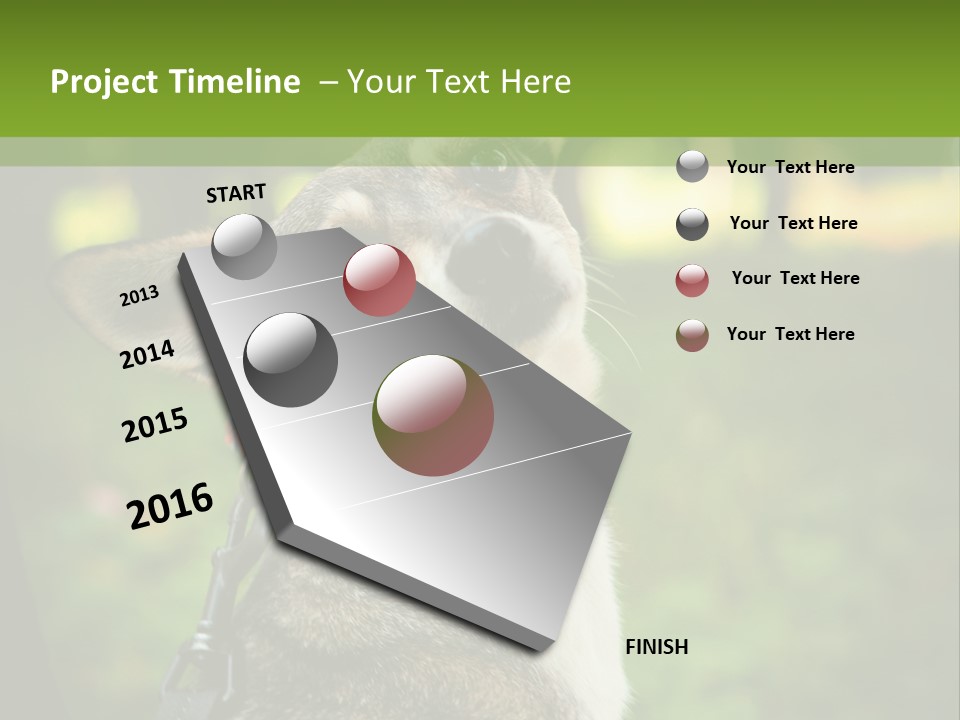 Project Timeline – Your Text Here

START

2013

2014

2015

2016

FINISH

Your Text Here

Your Text Here

Your Text Here

Your Text Here